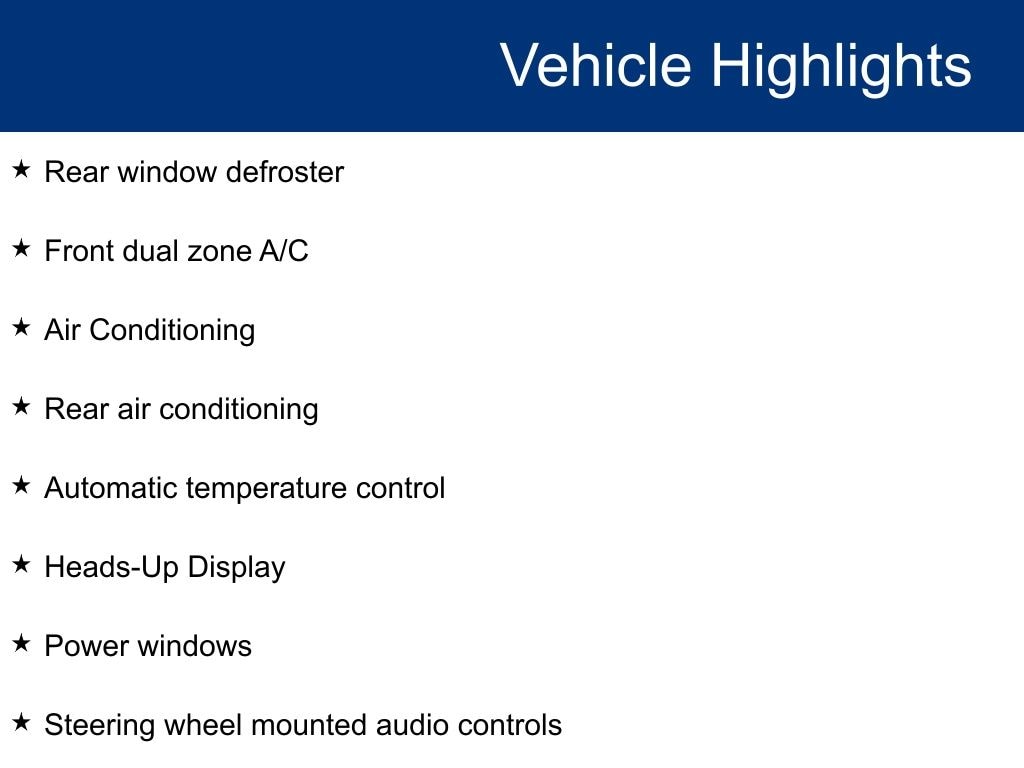 Vehicle Highlights

★ Rear window defroster

★ Front dual zone A/C

★ Air Conditioning

★ Rear air conditioning

★ Automatic temperature control

★ Heads-Up Display

★ Power windows

★ Steering wheel mounted audio controls